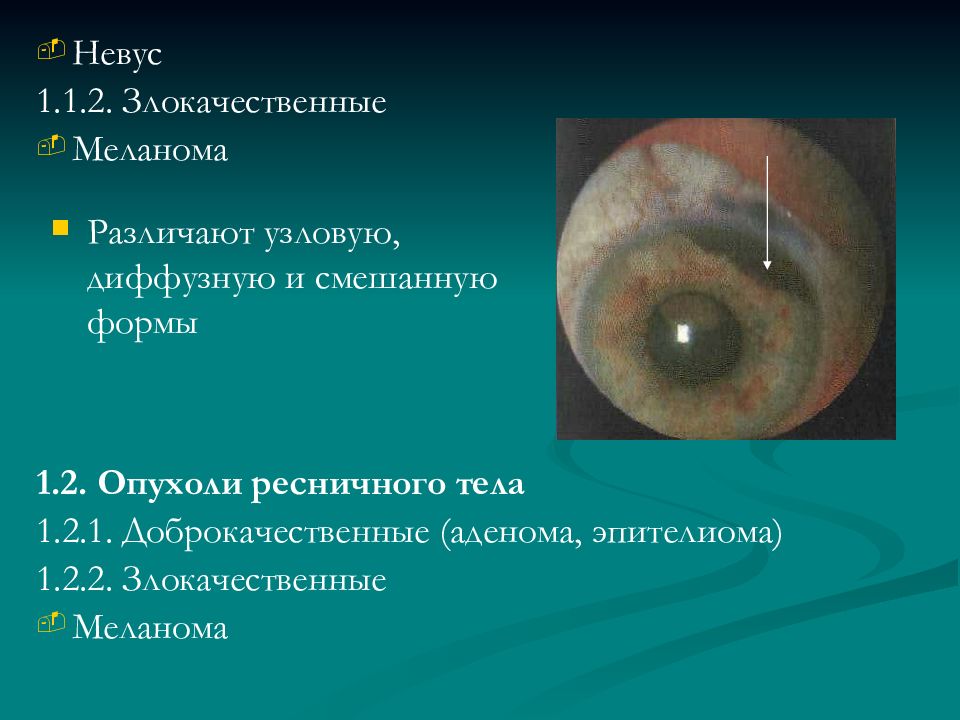 Невус
1.1.2. Злокачественные
Меланома

Различают узловую, диффузную и смешанную формы

1.2. Опухоли ресничного тела
1.2.1. Доброкачественные (аденома, эпителиома)
1.2.2. Злокачественные
Меланома